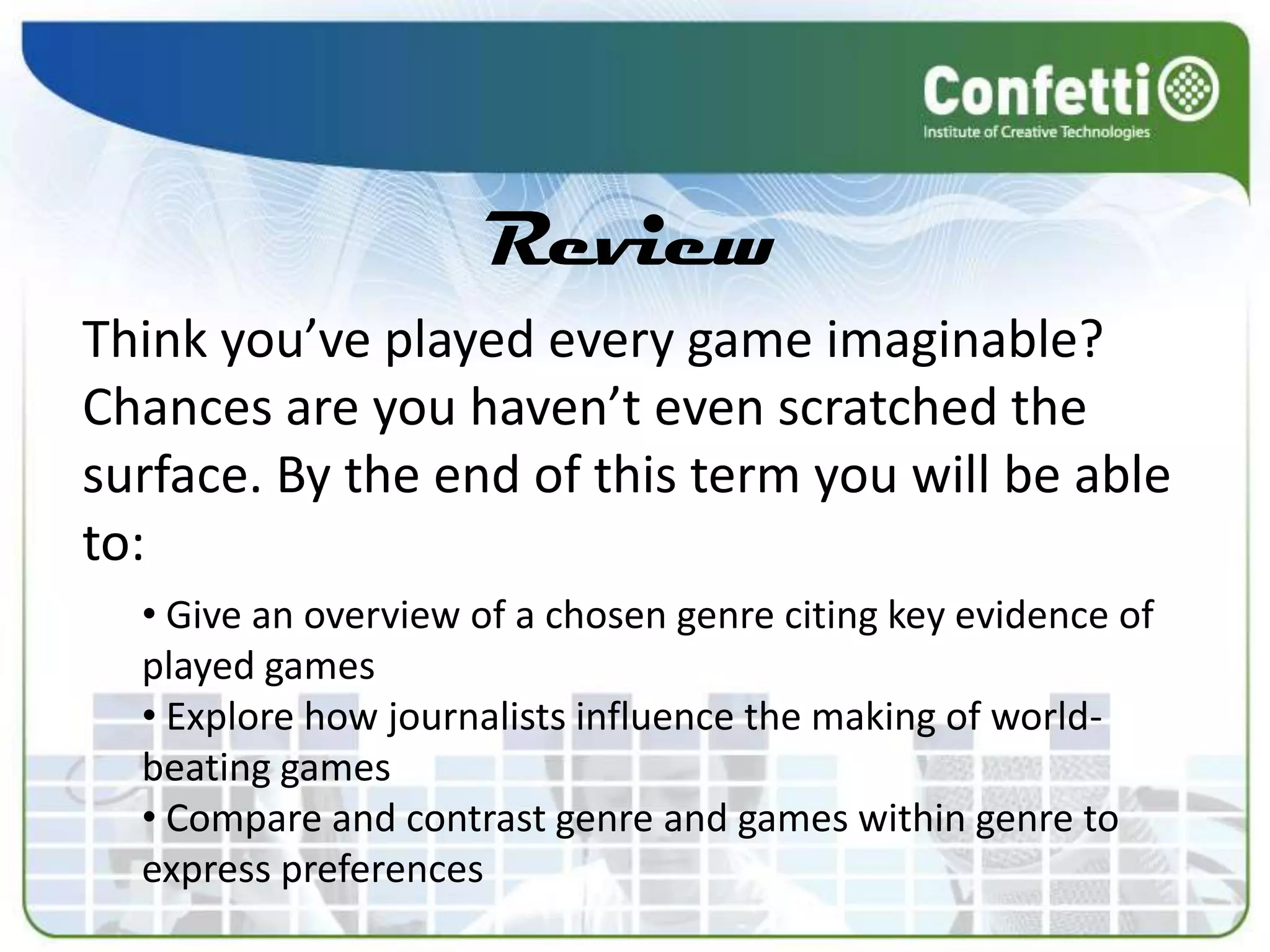 Confetti
Institute of Creative Technologies

Review

Think you've played every game imaginable? Chances are you haven't even scratched the surface. By the end of this term you will be able to:

• Give an overview of a chosen genre citing key evidence of played games
• Explore how journalists influence the making of world-beating games
• Compare and contrast genre and games within genre to express preferences